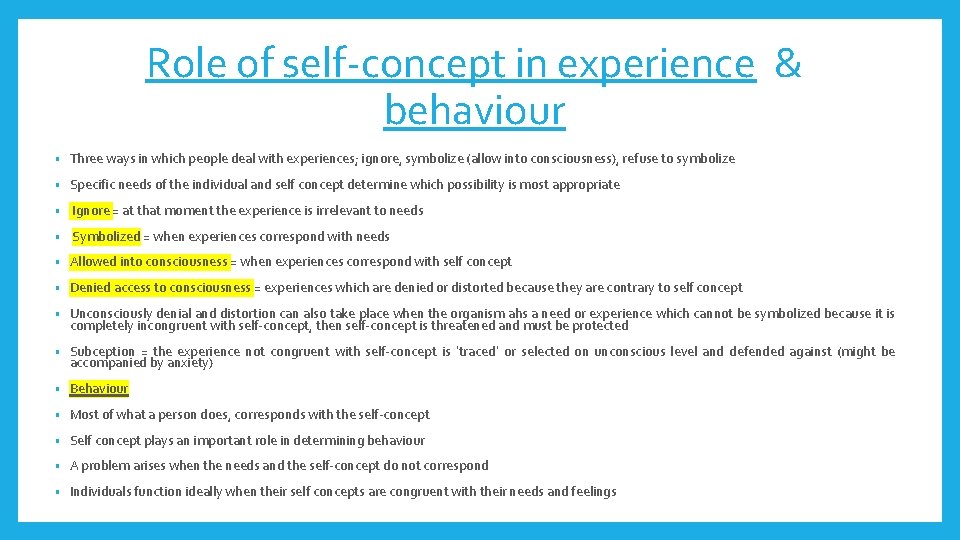 Role of self-concept in experience & behaviour

▪ Three ways in which people deal with experiences; ignore, symbolize (allow into consciousness), refuse to symbolize

▪ Specific needs of the individual and self concept determine which possibility is most appropriate

▪ Ignore = at that moment the experience is irrelevant to needs

▪ Symbolized = when experiences correspond with needs

▪ Allowed into consciousness = when experiences correspond with self concept

▪ Denied access to consciousness = experiences which are denied or distorted because they are contrary to self concept

▪ Unconsciously denial and distortion can also take place when the organism ahs a need or experience which cannot be symbolized because it is completely incongruent with self-concept, then self-concept is threatened and must be protected

▪ Subception = the experience not congruent with self-concept is 'traced' or selected on unconscious level and defended against (might be accompanied by anxiety)

▪ Behaviour

▪ Most of what a person does, corresponds with the self-concept

▪ Self concept plays an important role in determining behaviour

▪ A problem arises when the needs and the self-concept do not correspond

▪ Individuals function ideally when their self concepts are congruent with their needs and feelings